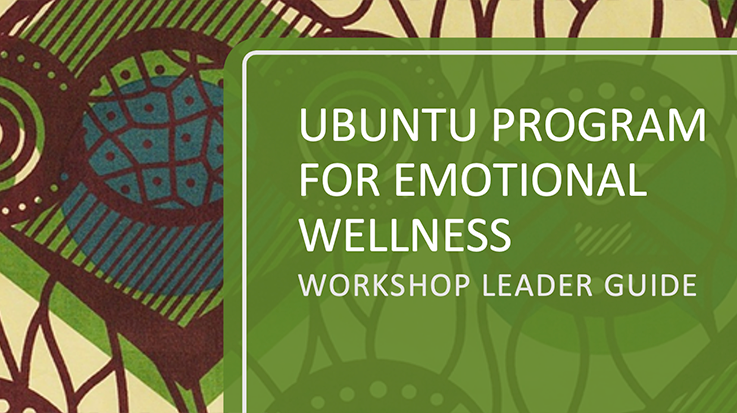 UBUNTU PROGRAM FOR EMOTIONAL WELLNESS

WORKSHOP LEADER GUIDE